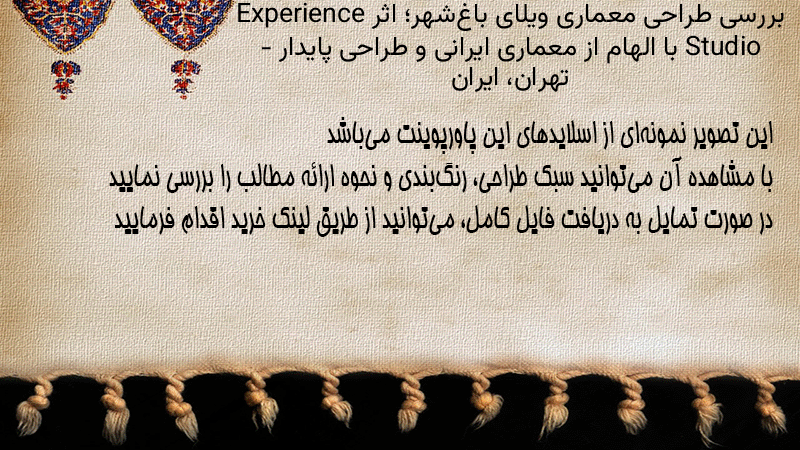 بررسی طراحی معماری ویلای باغ‌شهر؛ اثر Experience Studio با الهام از معماری ایرانی و طراحی پایدار - تهران، ایران

این تصویر نمونه‌ای از اسلایدهای این پاورپوینت می‌باشد
با مشاهده آن می‌توانید سبک طراحی، رنگ‌بندی و نحوه ارائه مطالب را بررسی نمایید
در صورت تمایل به دریافت فایل کامل، می‌توانید از طریق لینک خرید اقدام فرمایید